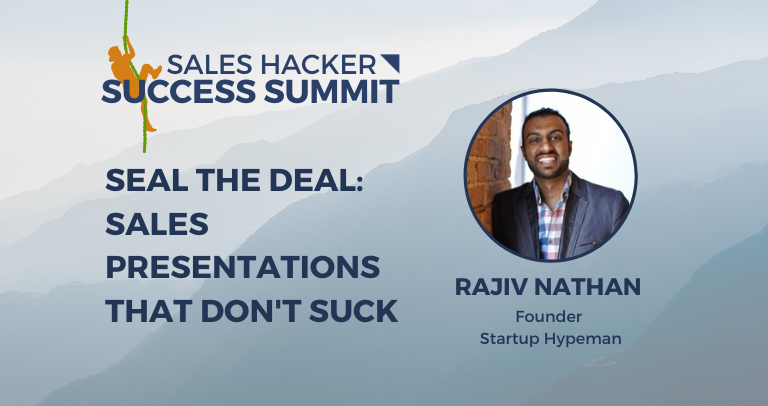 SALES HACKER
SUCCESS SUMMIT

SEAL THE DEAL: SALES PRESENTATIONS THAT DON'T SUCK

RAJIV NATHAN
Founder
Startup Hypeman